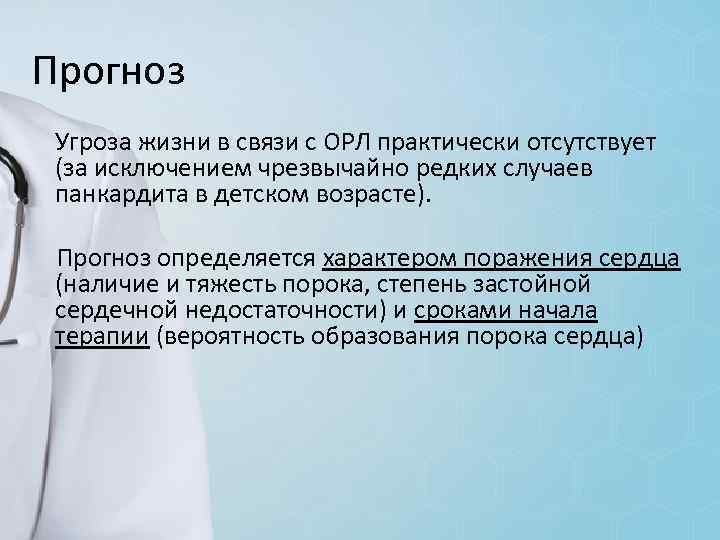 Прогноз

Угроза жизни в связи с ОРЛ практически отсутствует (за исключением чрезвычайно редких случаев панкардита в детском возрасте).

Прогноз определяется характером поражения сердца (наличие и тяжесть порока, степень застойной сердечной недостаточности) и сроками начала терапии (вероятность образования порока сердца)